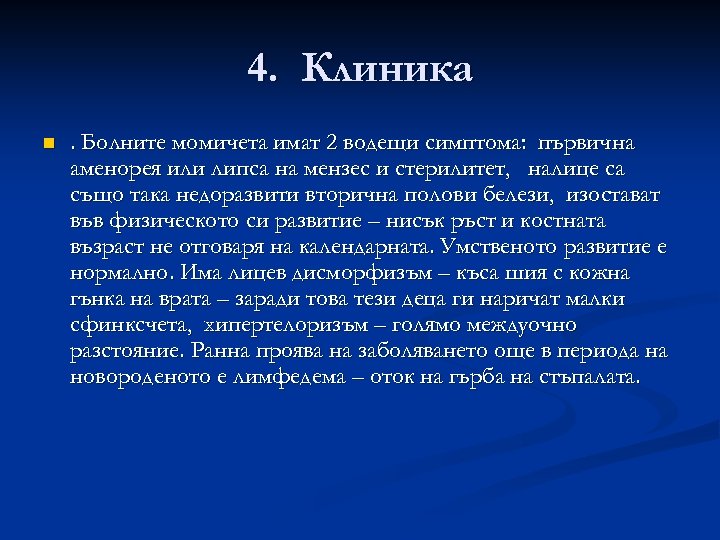 4. Клиника

. Болните момичета имат 2 водещи симптома: първична аменорея или липса на мензес и стерилитет, налице са също така недоразвити вторична полови белези, изостават във физическото си развитие – нисък ръст и костната възраст не отговаря на календарната. Умственото развитие е нормално. Има лицев дисморфизъм – къса шия с кожна гънка на врата – заради това тези деца ги наричат малки сфинксчета, хипертелоризъм – голямо междуочно разстояние. Ранна проява на заболяването още в периода на новороденото е лимфедема – оток на гърба на стъпалата.